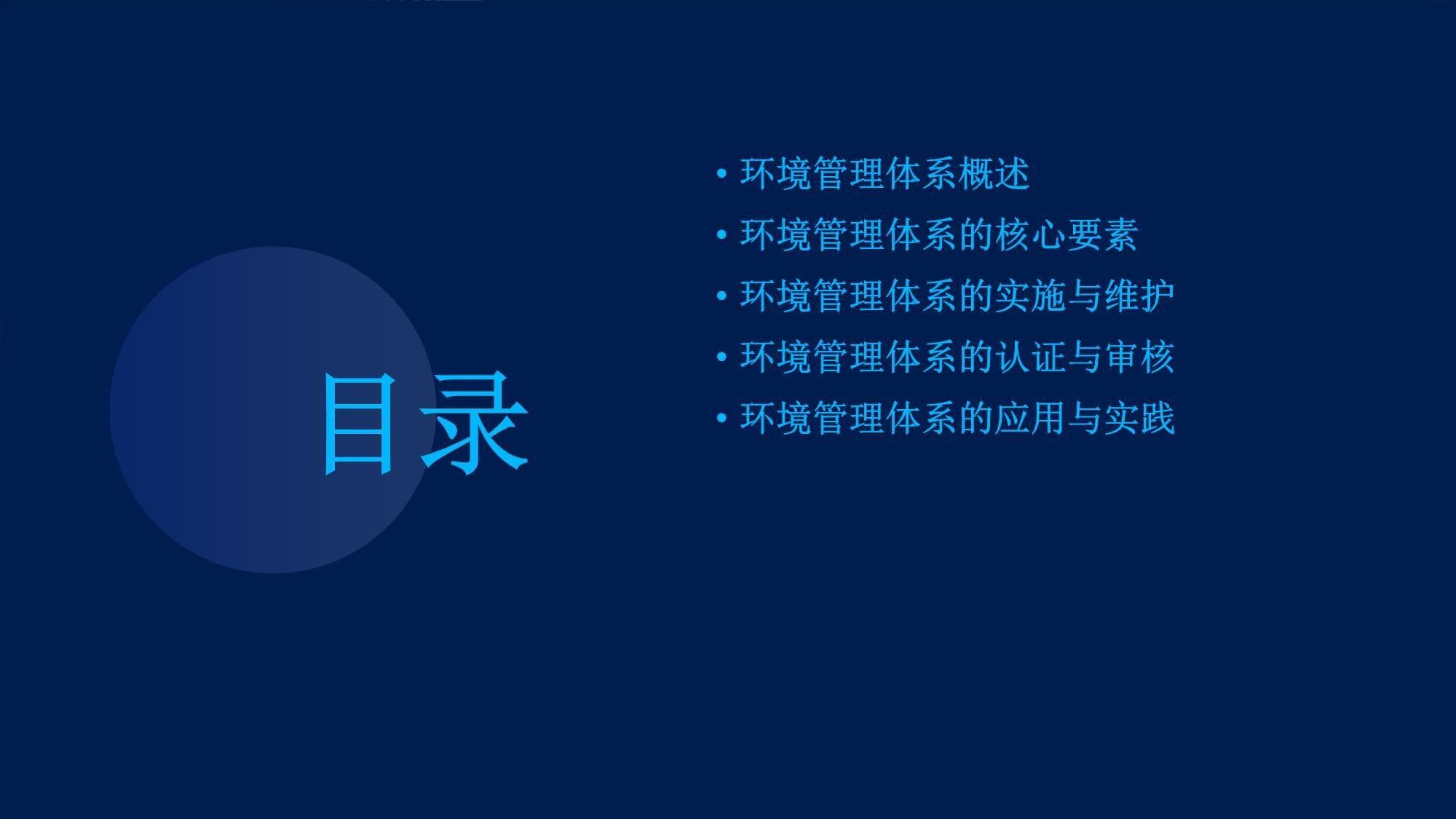 目录

• 环境管理体系概述
• 环境管理体系的核心要素
• 环境管理体系的实施与维护
• 环境管理体系的认证与审核
• 环境管理体系的应用与实践